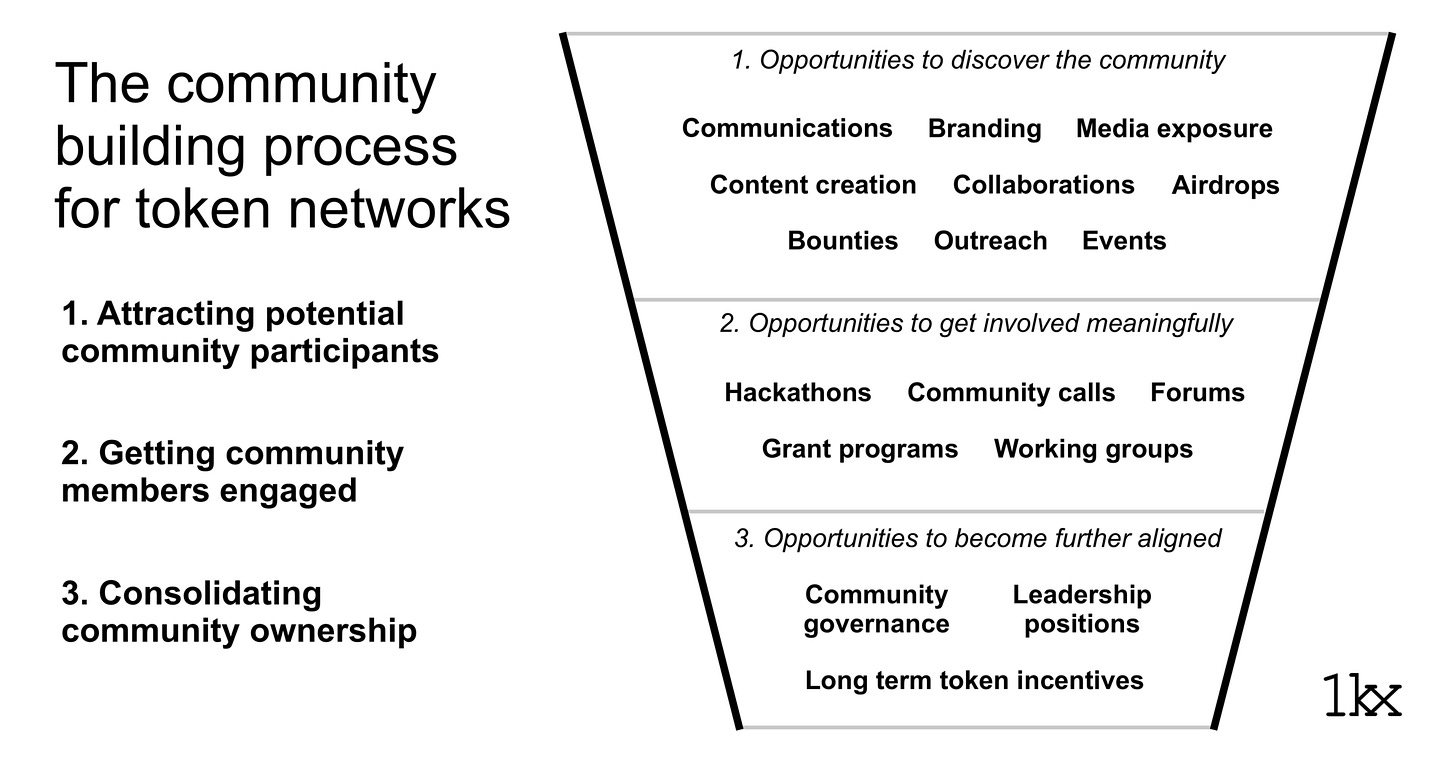 The community building process for token networks

1. Attracting potential community participants

2. Getting community members engaged

3. Consolidating community ownership

1. Opportunities to discover the community

Communications Branding Media exposure

Content creation Collaborations Airdrops

Bounties Outreach Events

2. Opportunities to get involved meaningfully

Hackathons Community calls Forums

Grant programs Working groups

3. Opportunities to become further aligned

Community governance Leadership positions

Long term token incentives

1kx